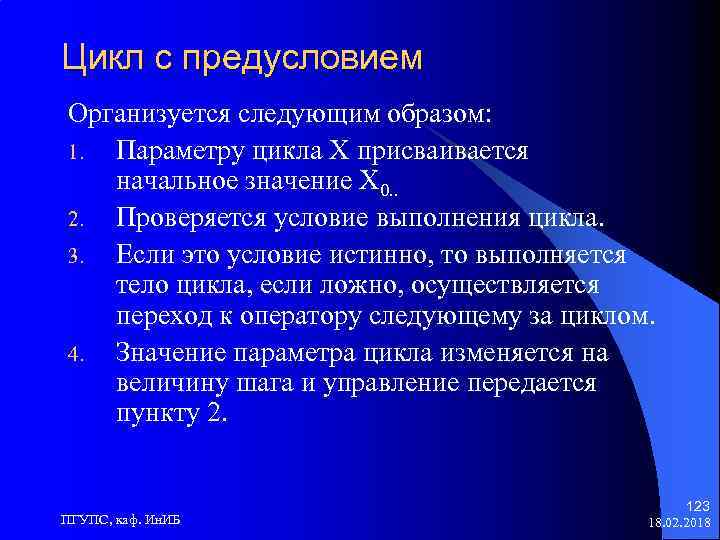 Цикл с предусловием

Организуется следующим образом:

1. Параметру цикла X присваивается начальное значение $X_{0..}$
2. Проверяется условие выполнения цикла.
3. Если это условие истинно, то выполняется тело цикла, если ложно, осуществляется переход к оператору следующему за циклом.
4. Значение параметра цикла изменяется на величину шага и управление передается пункту 2.

ПГУПС, каф. ИнИБ

123
18.02.2018